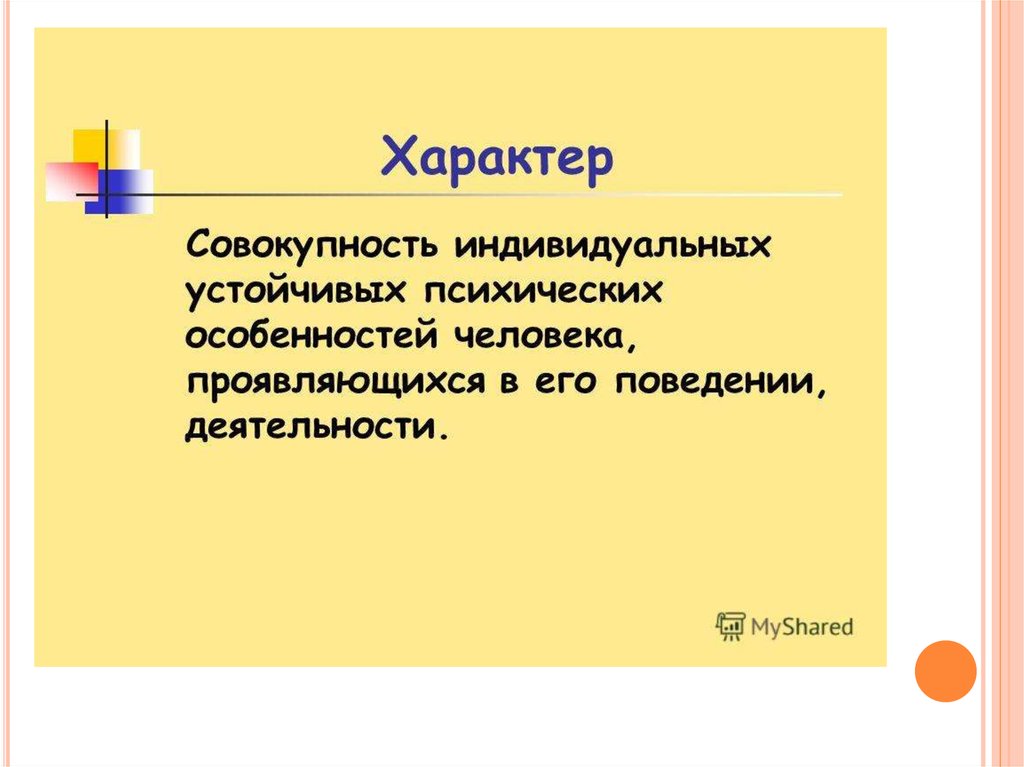 Характер

Совокупность индивидуальных устойчивых психических особенностей человека, проявляющихся в его поведении, деятельности.

MyShared